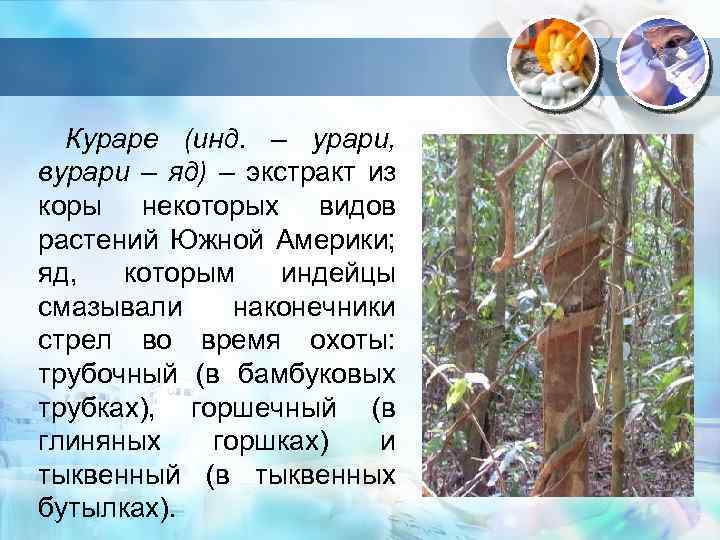 Кураре (инд. – урари, вурари – яд) – экстракт из коры некоторых видов растений Южной Америки; яд, которым индейцы смазывали наконечники стрел во время охоты: трубочный (в бамбуковых трубках), горшечный (в глиняных горшках) и тыквенный (в тыквенных бутылках).